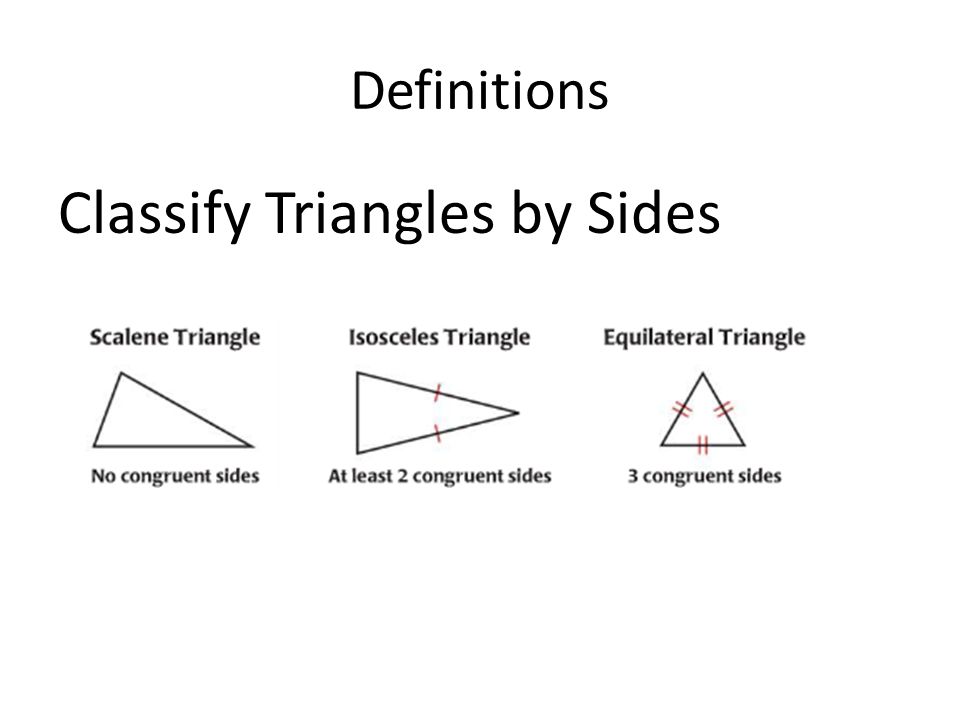 Definitions

Classify Triangles by Sides

Scalene Triangle

No congruent sides

Isosceles Triangle

At least 2 congruent sides

Equilateral Triangle

3 congruent sides